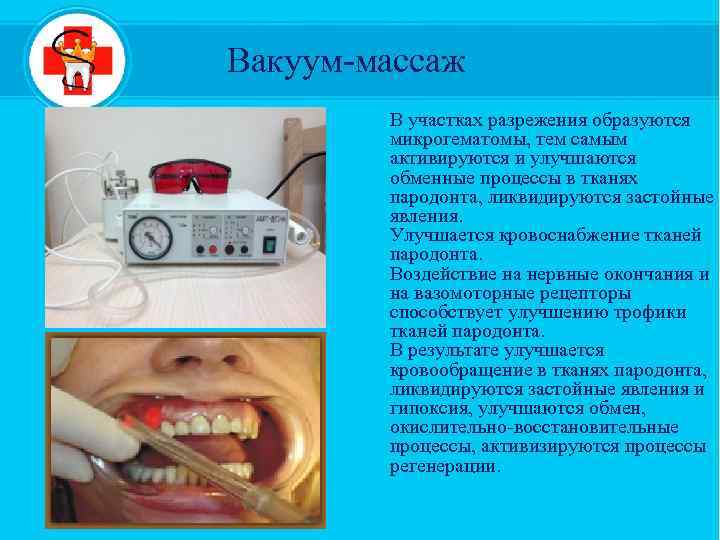 Вакуум-массаж

В участках разрежения образуются микрогематомы, тем самым активируются и улучшаются обменные процессы в тканях пародонта, ликвидируются застойные явления.
Улучшается кровоснабжение тканей пародонта.
Воздействие на нервные окончания и на вазомоторные рецепторы способствует улучшению трофики тканей пародонта.
В результате улучшается кровообращение в тканях пародонта, ликвидируются застойные явления и гипоксия, улучшаются обмен, окислительно-восстановительные процессы, активизируются процессы регенерации.